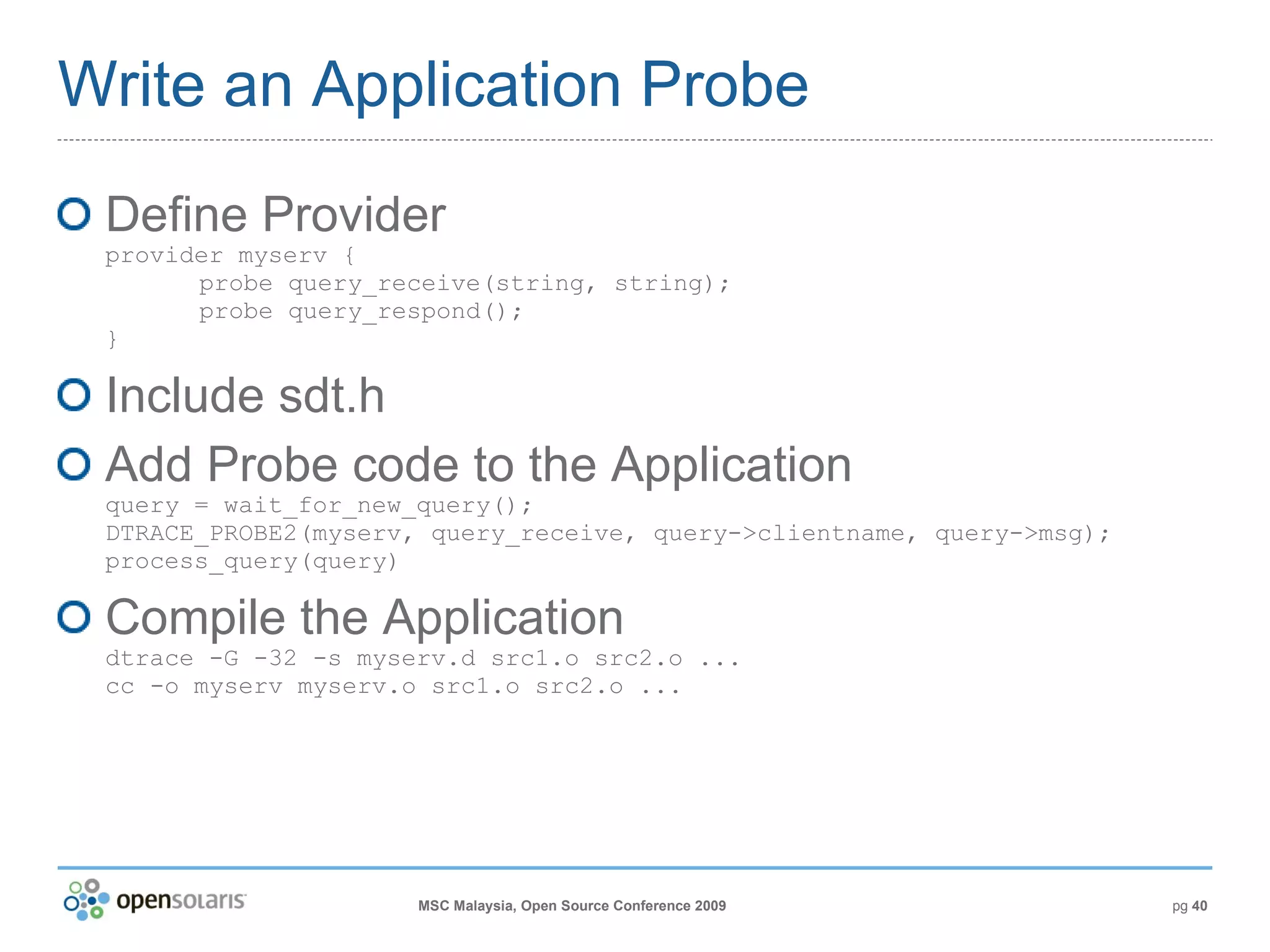 Write an Application Probe

Define Provider

provider myserv {
	probe query_receive(string, string);
	probe query_respond();
}

Include sdt.h

Add Probe code to the Application

query = wait_for_new_query();
DTRACE_PROBE2(myserv, query_receive, query->clientname, query->msg);
process_query(query)

Compile the Application

dtrace -G -32 -s myserv.d src1.o src2.o ...
cc -o myserv myserv.o src1.o src2.o ...

opensolaris

MSC Malaysia, Open Source Conference 2009

pg 40